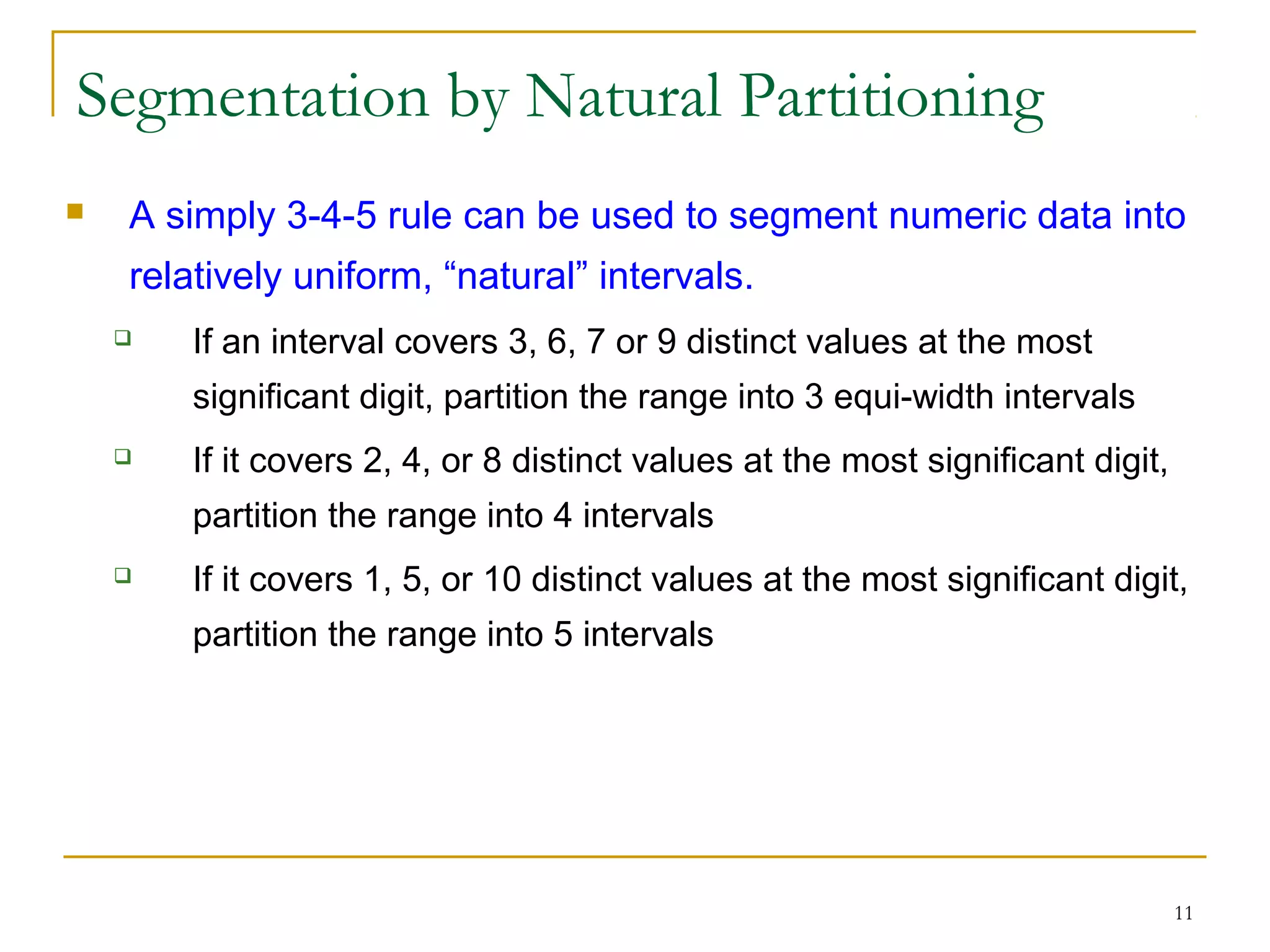 Segmentation by Natural Partitioning

A simply 3-4-5 rule can be used to segment numeric data into relatively uniform, “natural” intervals.

If an interval covers 3, 6, 7 or 9 distinct values at the most significant digit, partition the range into 3 equi-width intervals

If it covers 2, 4, or 8 distinct values at the most significant digit, partition the range into 4 intervals

If it covers 1, 5, or 10 distinct values at the most significant digit, partition the range into 5 intervals

11